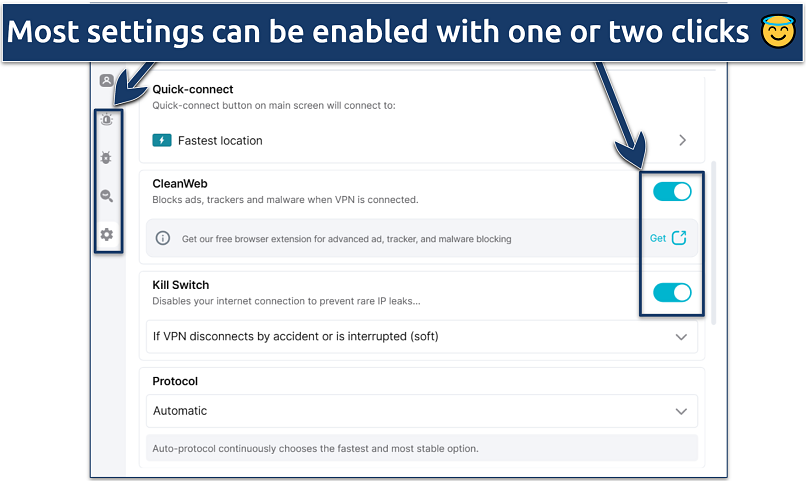 Most settings can be enabled with one or two clicks 😇

Quick-connect
Quick-connect button on main screen will connect to:

Fastest location

CleanWeb
Blocks ads, trackers and malware when VPN is connected.

Get our free browser extension for advanced ad, tracker, and malware blocking

Get

Kill Switch
Disables your internet connection to prevent rare IP leaks...

If VPN disconnects by accident or is interrupted (soft)

Protocol

Automatic

Auto-protocol continuously chooses the fastest and most stable option.